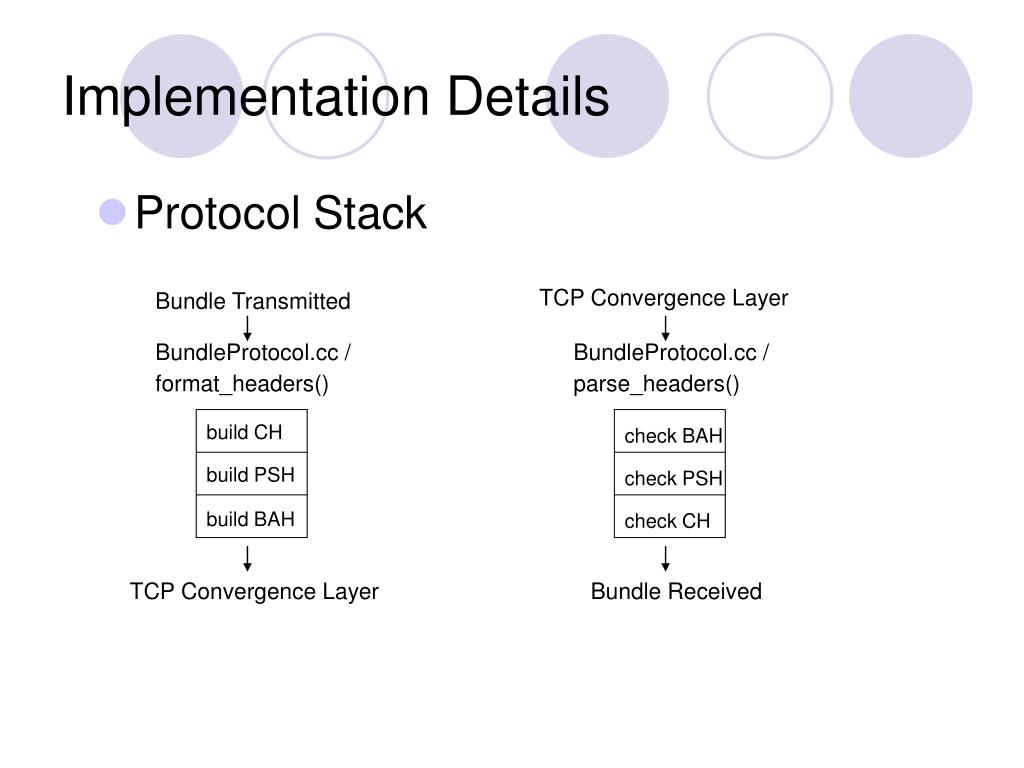 Implementation Details

Protocol Stack

Bundle Transmitted

BundleProtocol.cc / format_headers()

build CH

build PSH

build BAH

TCP Convergence Layer

TCP Convergence Layer

BundleProtocol.cc / parse_headers()

check BAH

check PSH

check CH

Bundle Received